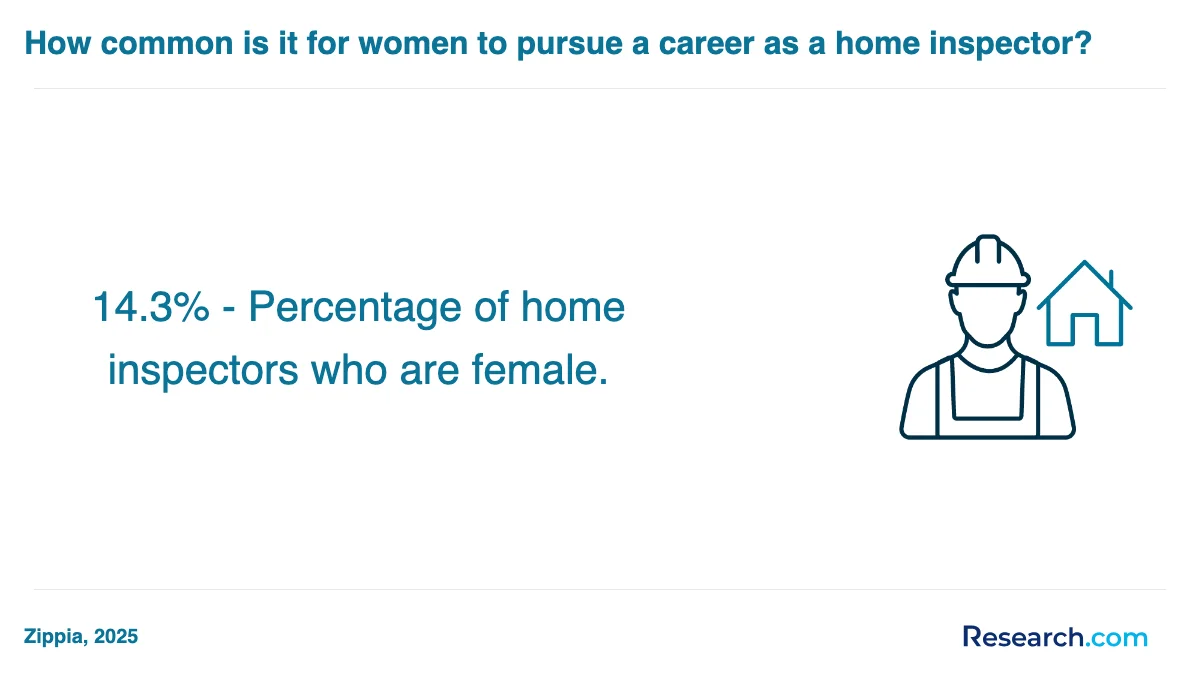 How common is it for women to pursue a career as a home inspector?

14.3% - Percentage of home inspectors who are female.

Zippia, 2025

Research.com